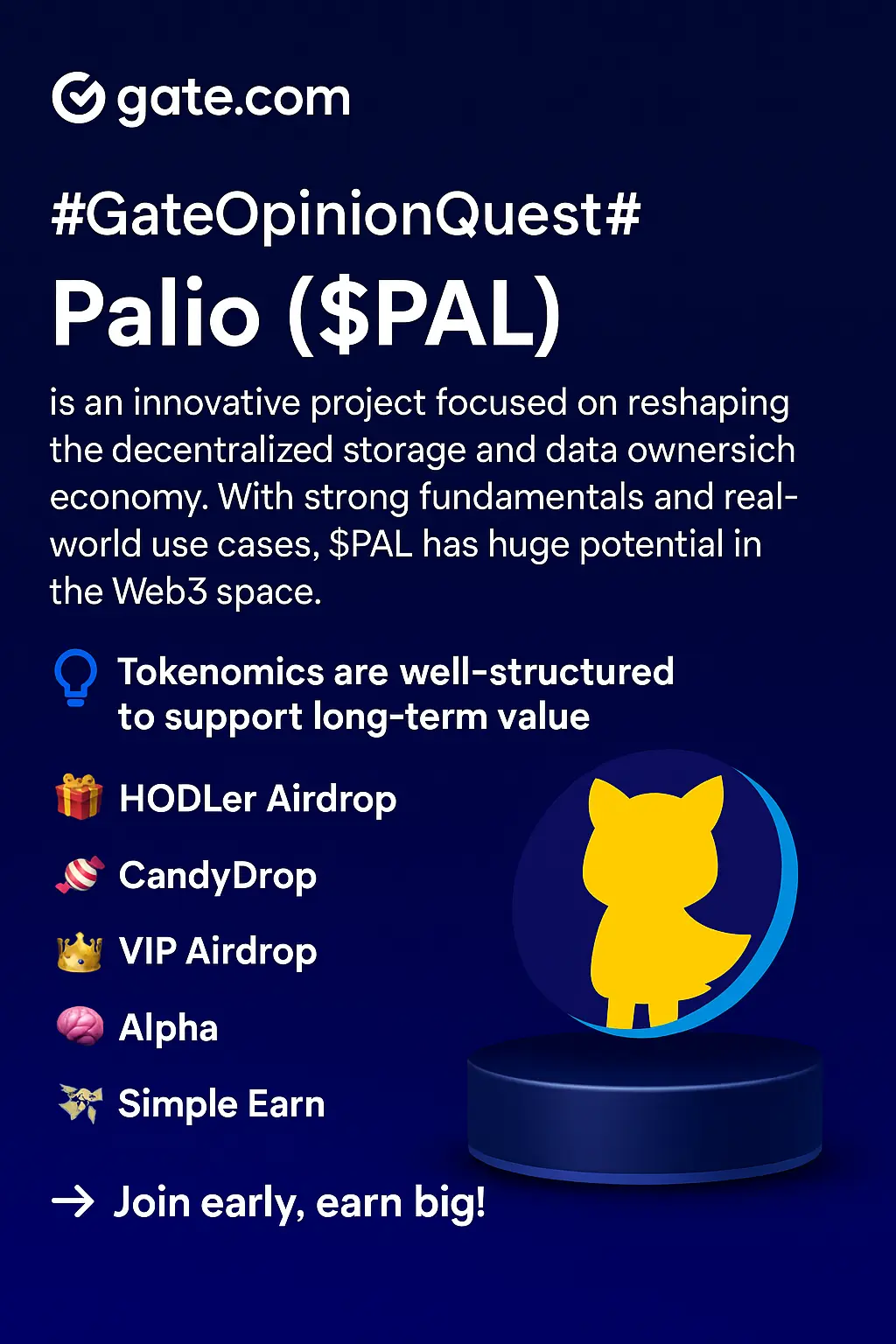 gate.com

#GateOpinionQuest#

Palio ($PAL)

is an innovative project focused on reshaping the decentralized storage and data ownersich economy. With strong fundamentals and real-world use cases, $PAL has huge potential in the Web3 space.

Tokenomics are well-structured to support long-term value

HODLer Airdrop

CandyDrop

VIP Airdrop

Alpha

Simple Earn

→ Join early, earn big!